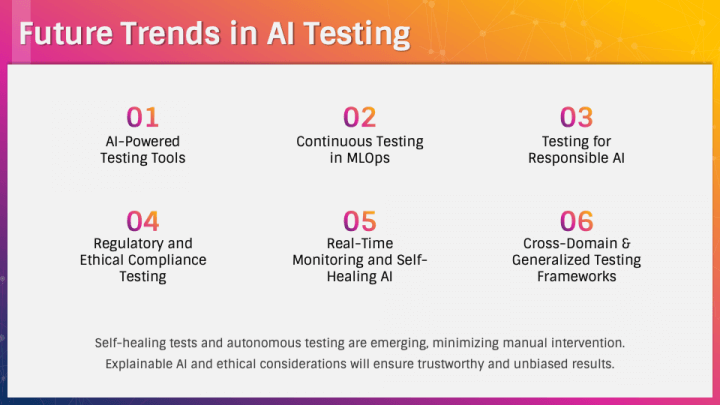 Future Trends in AI Testing

01
AI-Powered Testing Tools

02
Continuous Testing in MLOps

03
Testing for Responsible AI

04
Regulatory and Ethical Compliance Testing

05
Real-Time Monitoring and Self-Healing AI

06
Cross-Domain & Generalized Testing Frameworks

Self-healing tests and autonomous testing are emerging, minimizing manual intervention. Explainable AI and ethical considerations will ensure trustworthy and unbiased results.